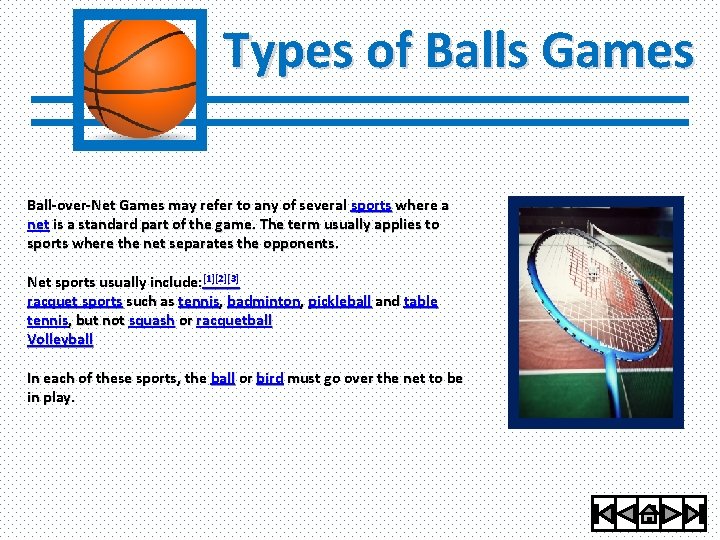 Types of Balls Games

Ball-over-Net Games may refer to any of several sports where a net is a standard part of the game. The term usually applies to sports where the net separates the opponents.

Net sports usually include:[1][2][3]
racquet sports such as tennis, badminton, pickleball and table tennis, but not squash or racquetball
Volleyball

In each of these sports, the ball or bird must go over the net to be in play.